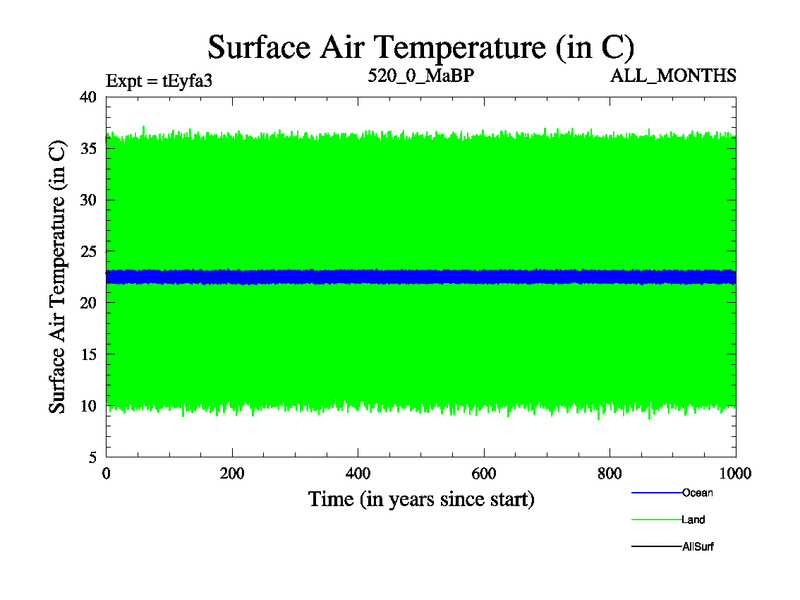 Surface Air Temperature (in C)

Expt = tEyfa3

520_0_MaBP

ALL_MONTHS

Surface Air Temperature (in C)

40
35
30
25
20
15
10
5

0
200
400
600
800
1000

Time (in years since start)

Ocean
Land
AllSurf